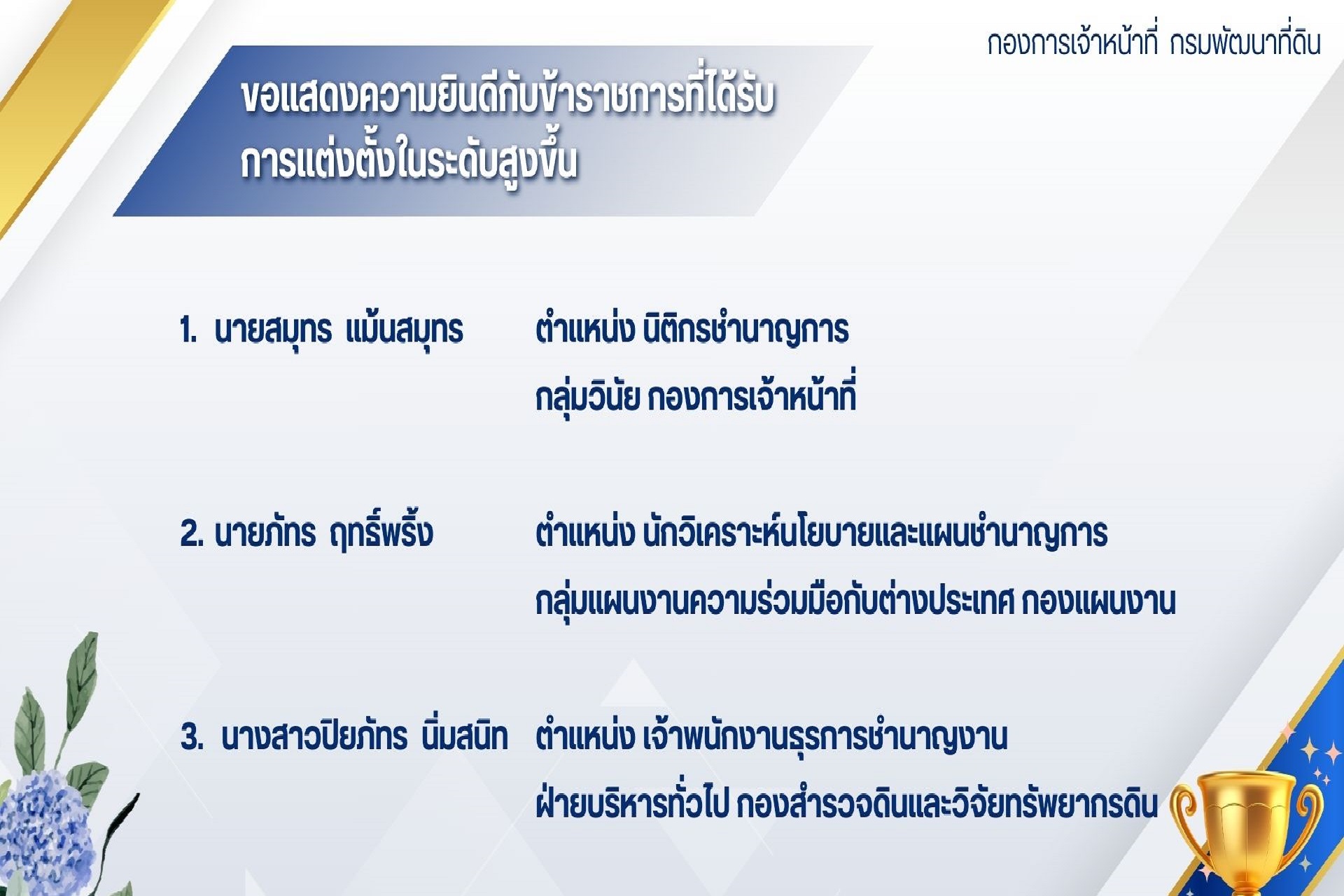 กองการเจ้าหน้าที่ กรมพัฒนาที่ดิน

ขอแสดงความยินดีกับข้าราชการที่ได้รับการแต่งตั้งในระดับสูงขึ้น

1. นายสมุทร แม้นสมุทร ตำแหน่ง นิติกรชำนาญการ
กลุ่มวินัย กองการเจ้าหน้าที่

2. นายภัทร ฤทธิ์พริ้ง ตำแหน่ง นักวิเคราะห์นโยบายและแผนชำนาญการ
กลุ่มแผนงานความร่วมมือกับต่างประเทศ กองแผนงาน

3. นางสาวปิยภัทร นิ่มสนิท ตำแหน่ง เจ้าพนักงานธุรการชำนาญงาน
ฝ่ายบริหารทั่วไป กองสำรวจดินและวิจัยทรัพยากรดิน